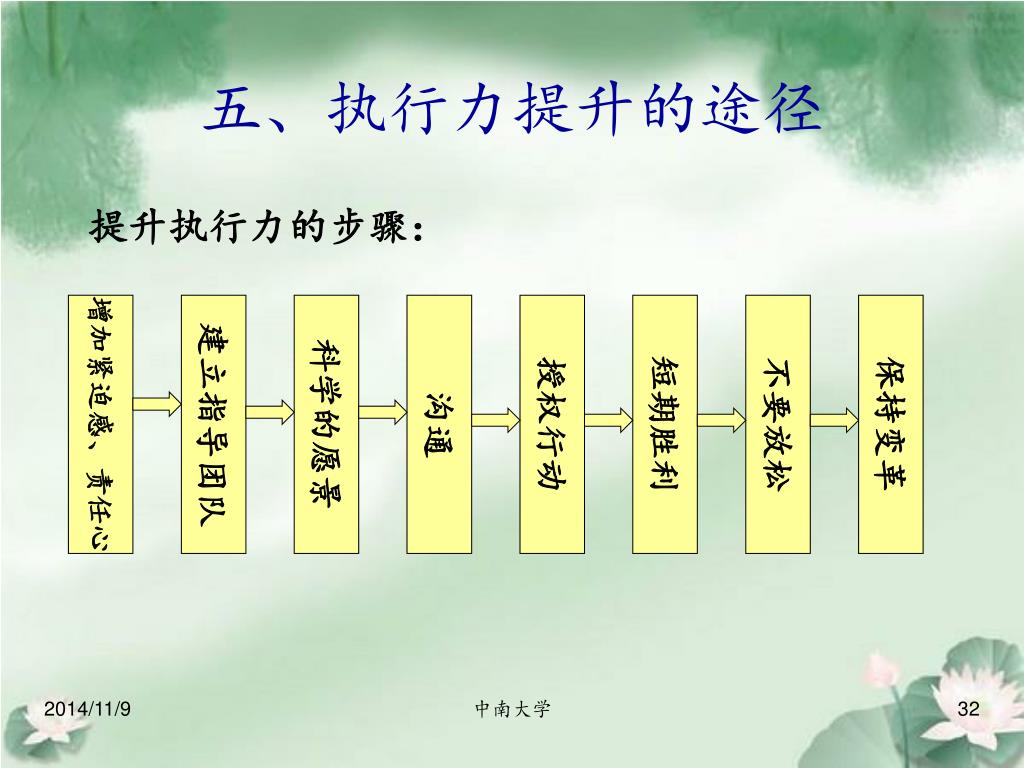 五、执行力提升的途径

提升执行力的步骤：

增加紧迫感、责任心

建立指导团队

科学的愿景

沟通

授权行动

短期胜利

不要放松

保持变革

2014/11/9

中南大学

32